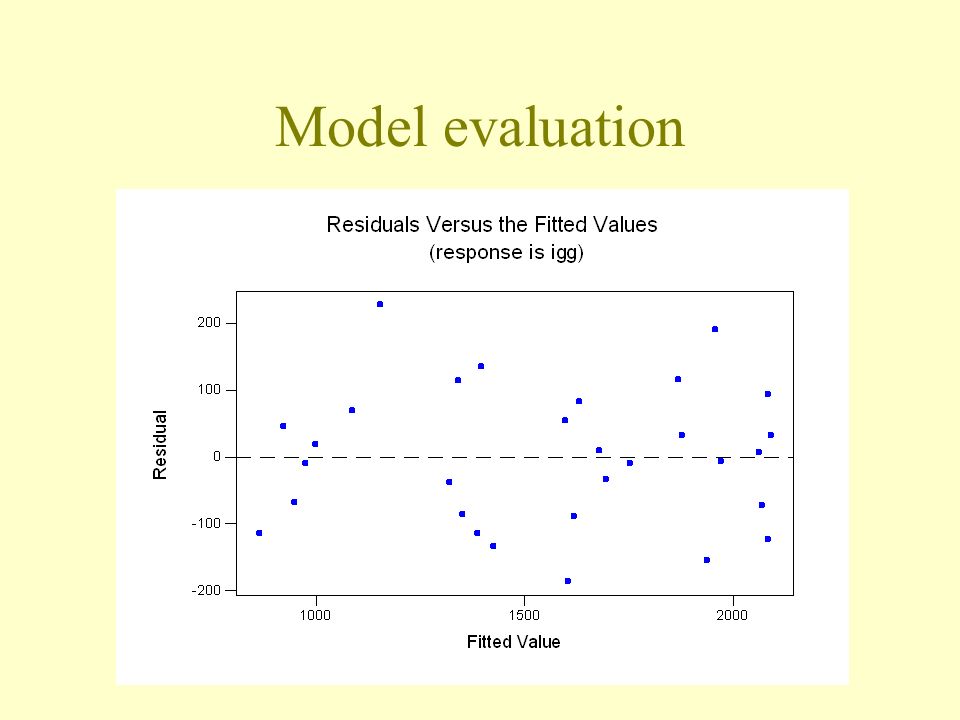 Model evaluation

Residuals Versus the Fitted Values
(response is igg)

Residual

200
100
0
-100
-200

1000
1500
2000

Fitted Value